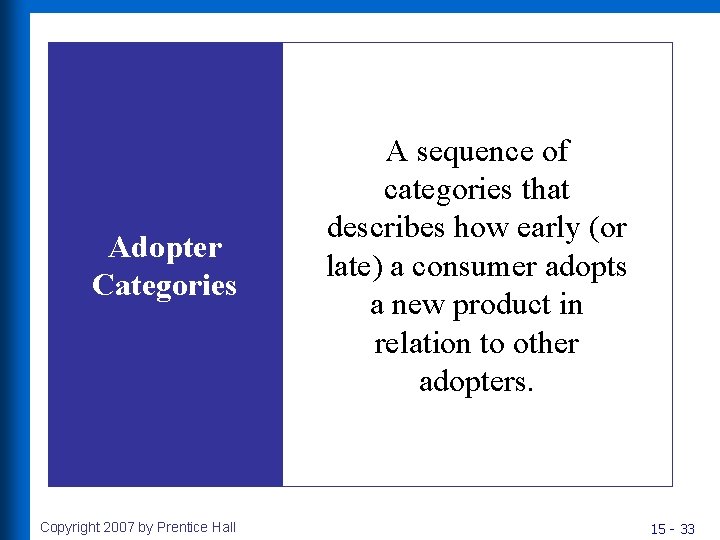 Adopter Categories

A sequence of categories that describes how early (or late) a consumer adopts a new product in relation to other adopters.

Copyright 2007 by Prentice Hall

15 - 33